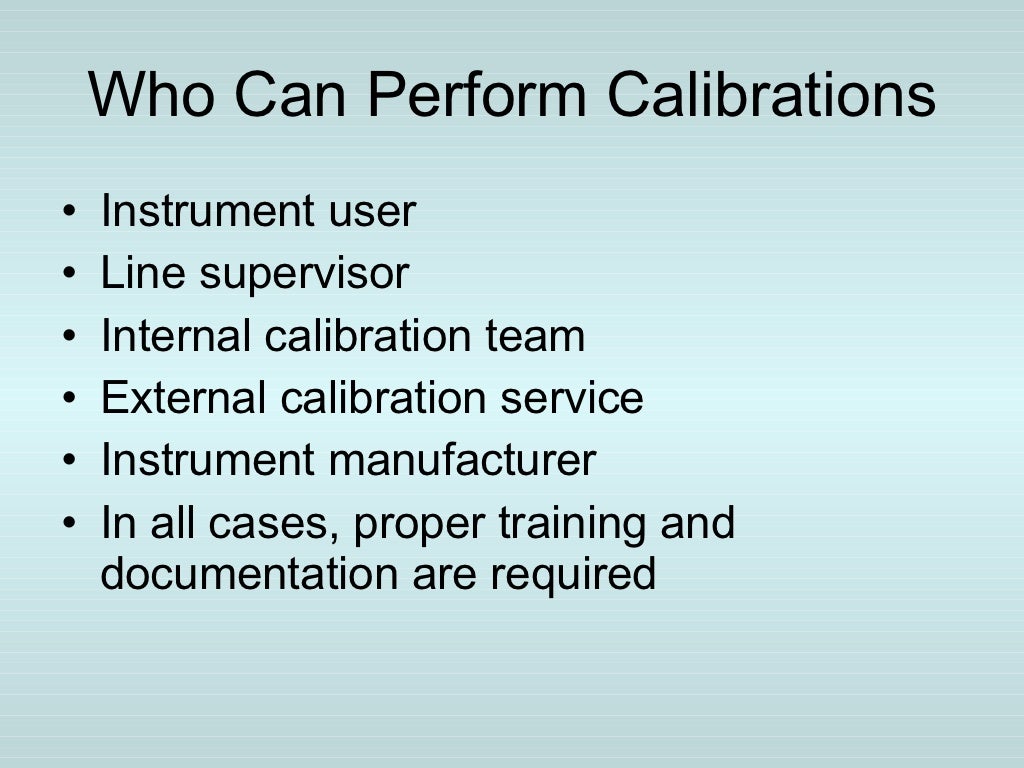 Who Can Perform Calibrations

• Instrument user
• Line supervisor
• Internal calibration team
• External calibration service
• Instrument manufacturer
• In all cases, proper training and documentation are required